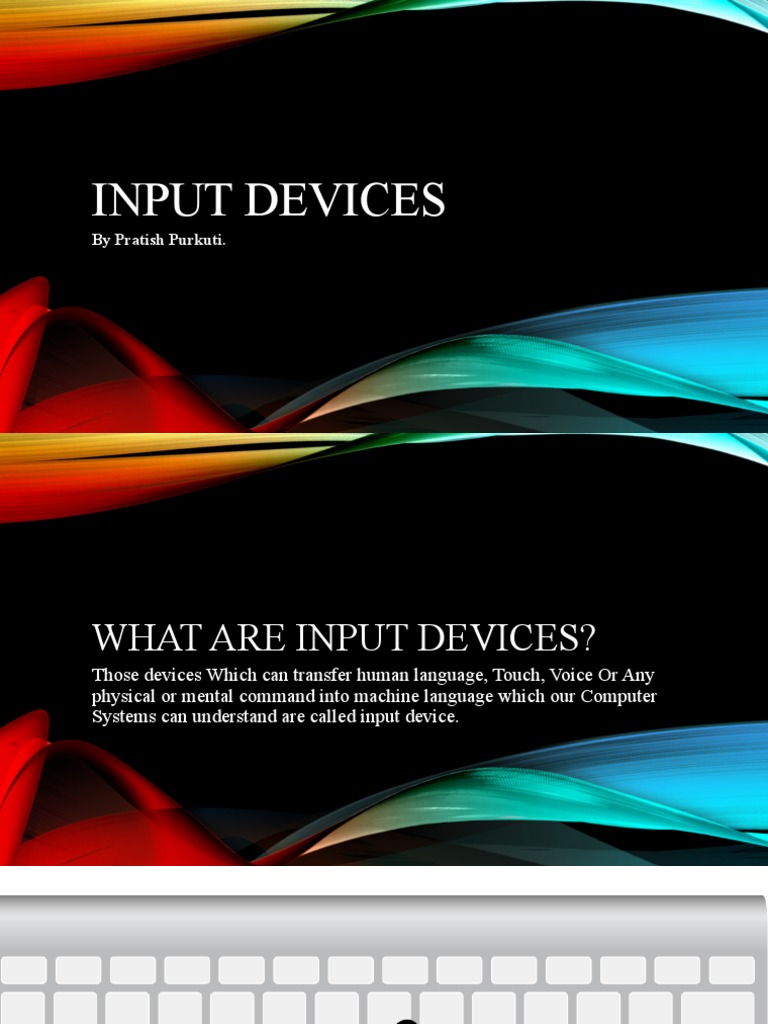 INPUT DEVICES

By Pratish Purkuti.

WHAT ARE INPUT DEVICES?

Those devices Which can transfer human language, Touch, Voice Or Any physical or mental command into machine language which our Computer Systems can understand are called input device.